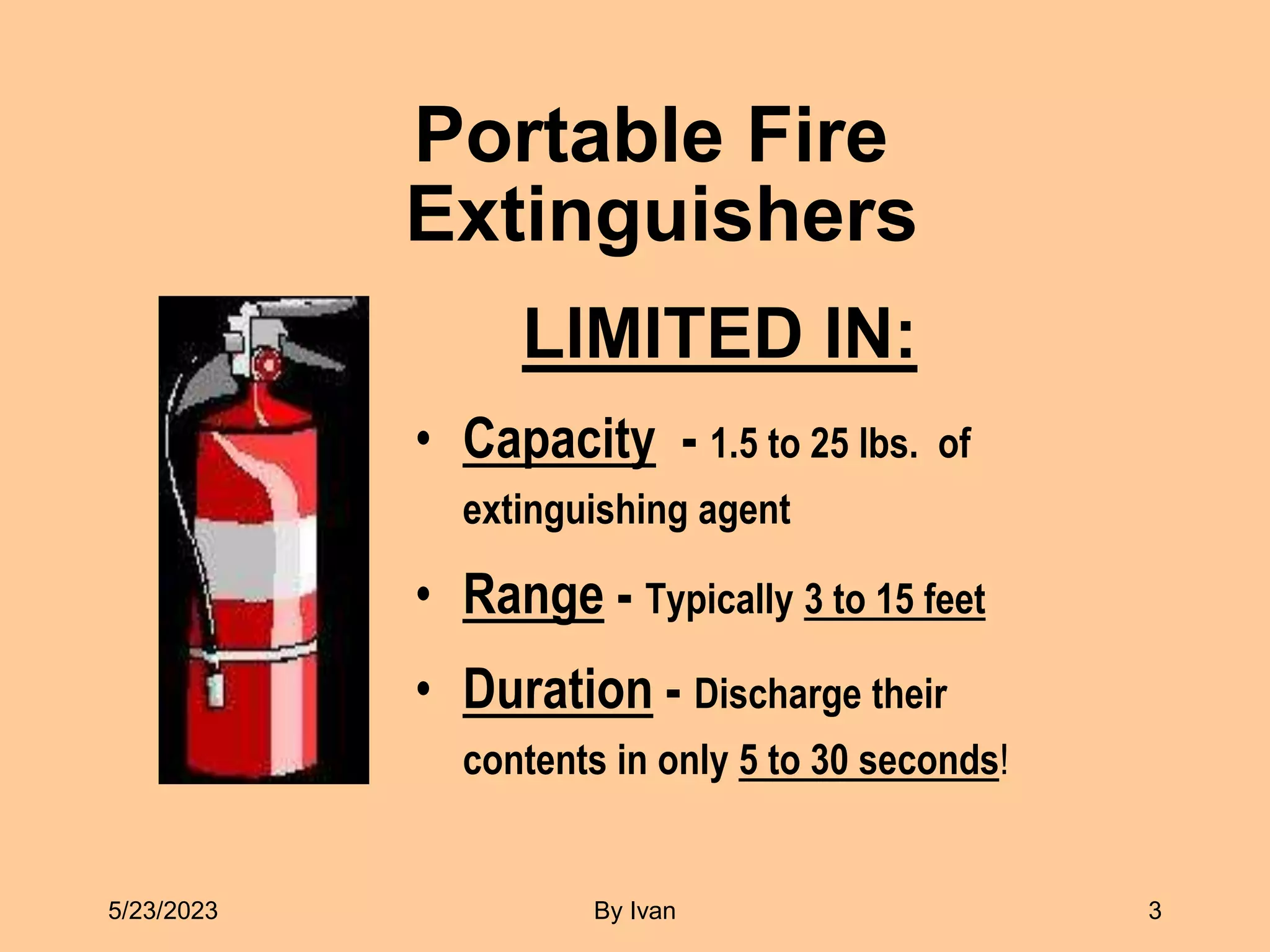 Portable Fire Extinguishers

LIMITED IN:

• Capacity - 1.5 to 25 lbs. of extinguishing agent

• Range - Typically 3 to 15 feet

• Duration - Discharge their contents in only 5 to 30 seconds!

5/23/2023

By Ivan

3